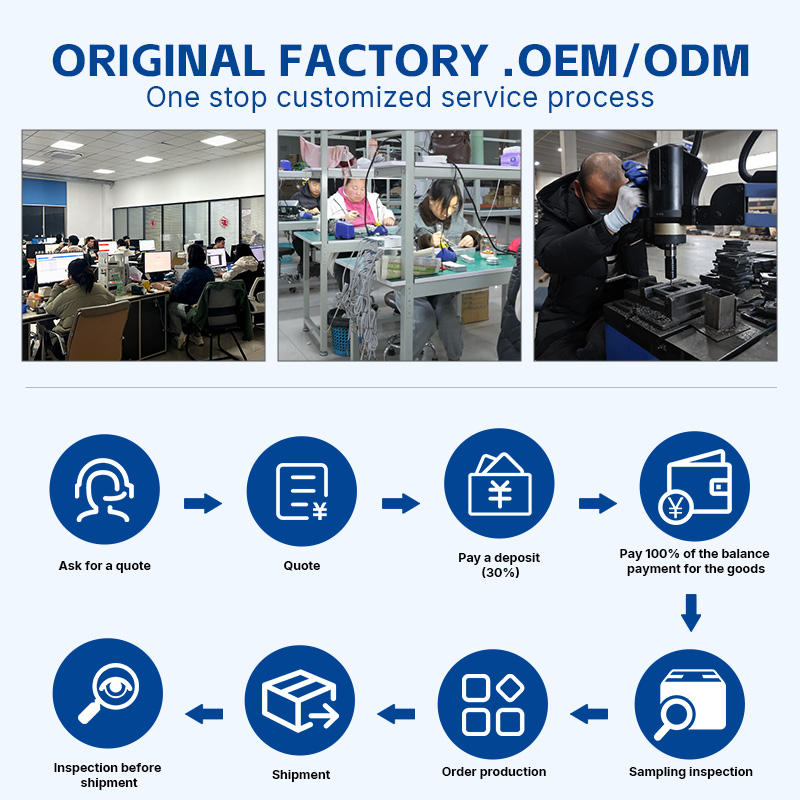 ORIGINAL FACTORY .OEM/ODM
One stop customized service process

Ask for a quote

Quote

Pay a deposit (30%)

Pay 100% of the balance payment for the goods

Sampling inspection

Order production

Shipment

Inspection before shipment